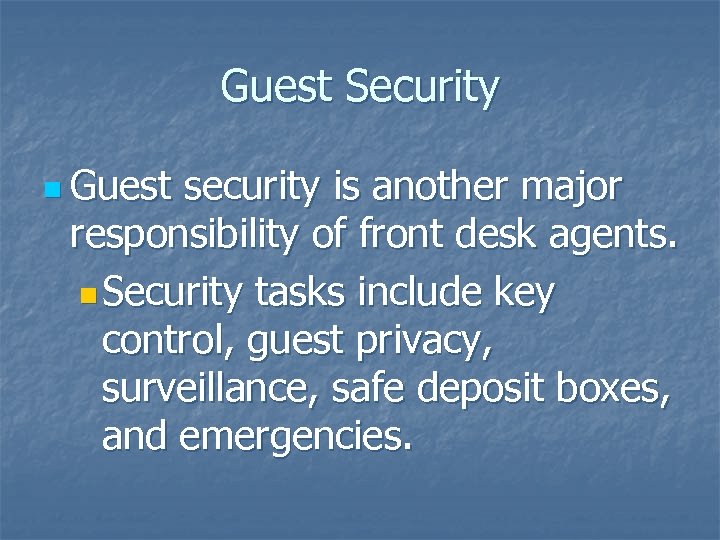 Guest Security

Guest security is another major responsibility of front desk agents.

Security tasks include key control, guest privacy, surveillance, safe deposit boxes, and emergencies.